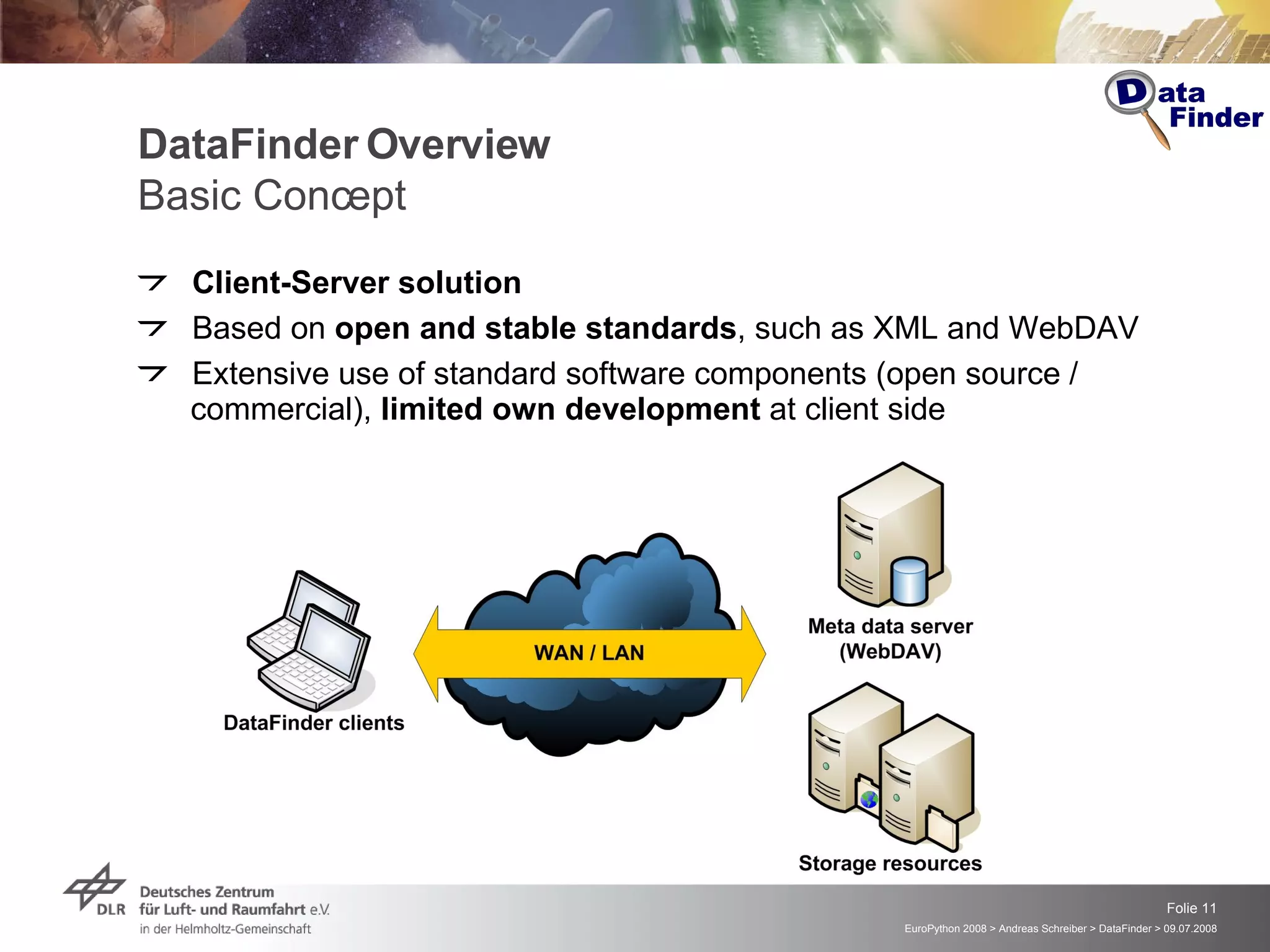 Data Finder

DataFinder Overview
Basic Concept

Client-Server solution

Based on open and stable standards, such as XML and WebDAV

Extensive use of standard software components (open source / commercial), limited own development at client side

DataFinder clients

WAN / LAN

Meta data server (WebDAV)

Storage resources

DLR Deutsches Zentrum für Luft- und Raumfahrt e.V. in der Helmholtz-Gemeinschaft

Folie 11

EuroPython 2008 > Andreas Schreiber > DataFinder > 09.07.2008